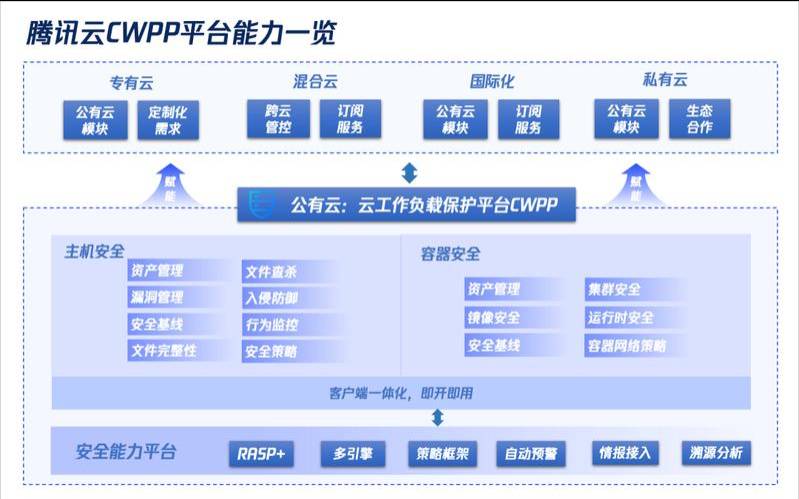 腾讯云CWPP平台能力一览

专有云
公有云模块
定制化需求

混合云
跨云管控
订阅服务

国际化
公有云模块
订阅服务

私有云
公有云模块
生态合作

赋能

赋能

公有云：云工作负载保护平台CWPP

主机安全
资产管理
漏洞管理
安全基线
文件完整性
文件查杀
入侵防御
行为监控
安全策略

容器安全
资产管理
镜像安全
安全基线
集群安全
运行时安全
容器网络策略

客户端一体化，即开即用

安全能力平台
RASP+
多引擎
策略框架
自动预警
情报接入
溯源分析